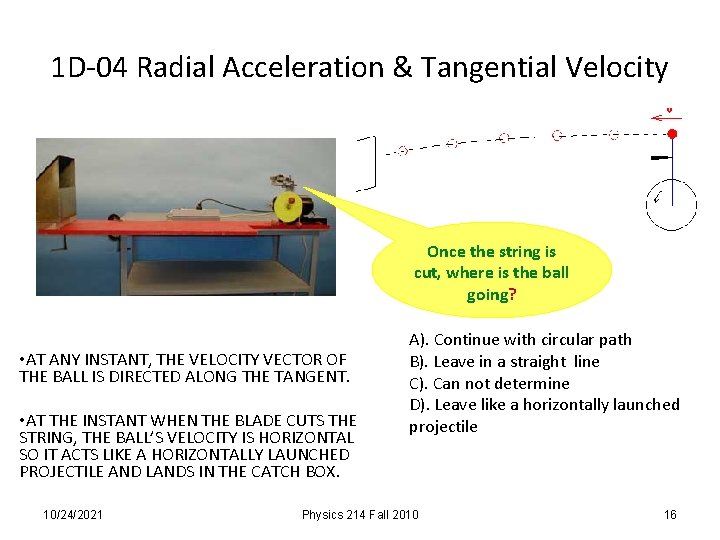 1D-04 Radial Acceleration & Tangential Velocity

v

Once the string is cut, where is the ball going?

•AT ANY INSTANT, THE VELOCITY VECTOR OF THE BALL IS DIRECTED ALONG THE TANGENT.

•AT THE INSTANT WHEN THE BLADE CUTS THE STRING, THE BALL'S VELOCITY IS HORIZONTAL SO IT ACTS LIKE A HORIZONTALLY LAUNCHED PROJECTILE AND LANDS IN THE CATCH BOX.

A). Continue with circular path
B). Leave in a straight line
C). Can not determine
D). Leave like a horizontally launched projectile

10/24/2021 Physics 214 Fall 2010 16